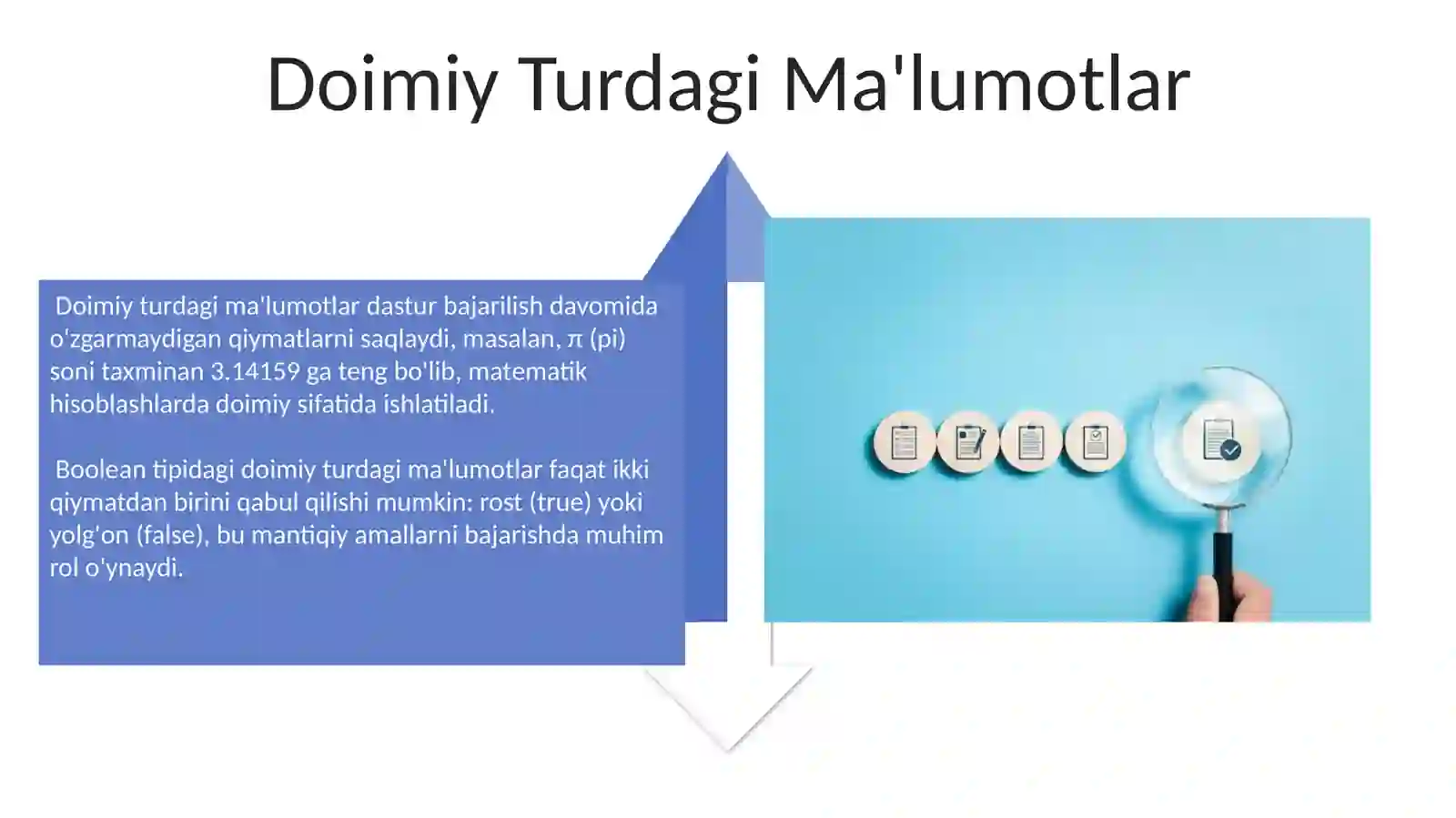 Doimiy Turdagi Ma'lumotlar

Doimiy turdagi ma'lumotlar dastur bajarilish davomida o'zgarmaydigan qiymatlarni saqlaydi, masalan, π (pi) soni taxminan 3.14159 ga teng bo'lib, matematik hisoblashlarda doimiy sifatida ishlatiladi.

Boolean tipidagi doimiy turdagi ma'lumotlar faqat ikki qiymatdan birini qabul qilishi mumkin: rost (true) yoki yolg'on (false), bu mantiqiy amallarni bajarishda muhim rol o'ynaydi.